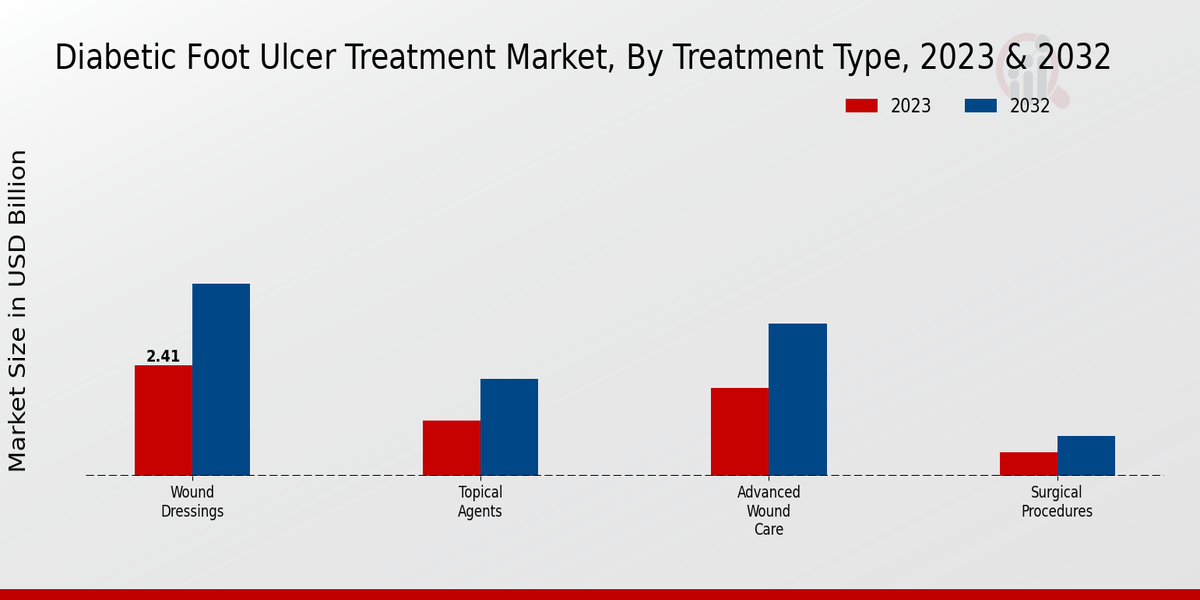 Diabetic Foot Ulcer Treatment Market, By Treatment Type, 2023 & 2032

2023
2032

Market Size in USD Billion

2.41

Wound Dressings

Topical Agents

Advanced Wound Care

Surgical Procedures